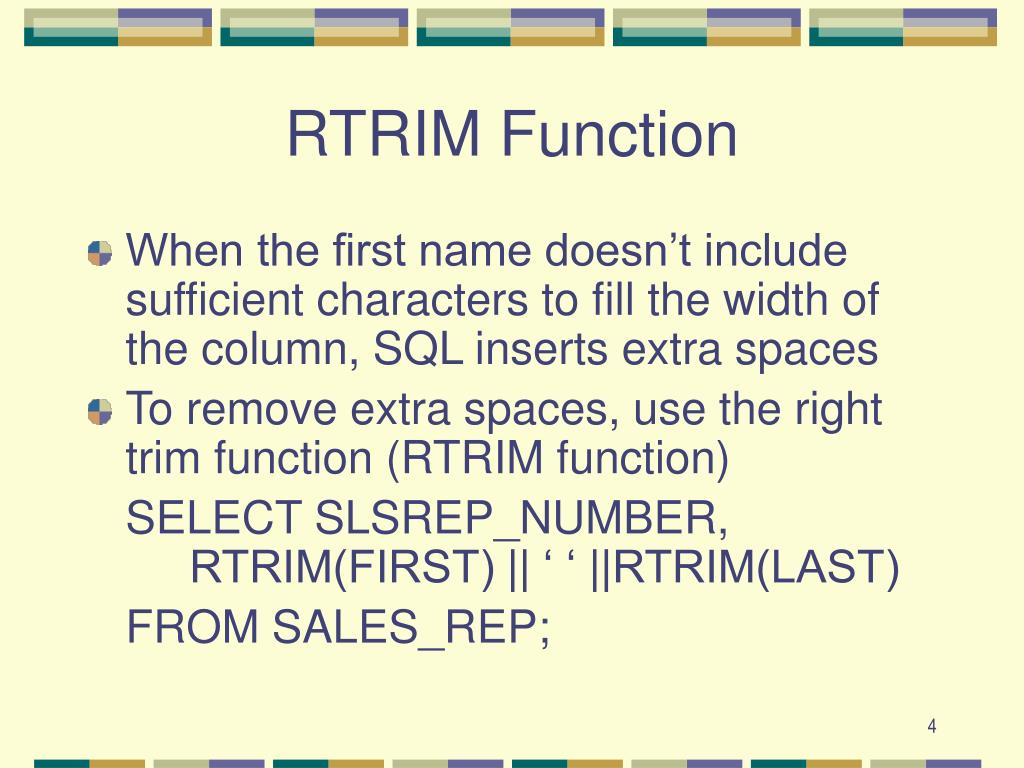 RTRIM Function

When the first name doesn’t include sufficient characters to fill the width of the column, SQL inserts extra spaces

To remove extra spaces, use the right trim function (RTRIM function)

SELECT SLSREP_NUMBER,
RTRIM(FIRST) || ‘ ‘ ||RTRIM(LAST)
FROM SALES_REP;

4